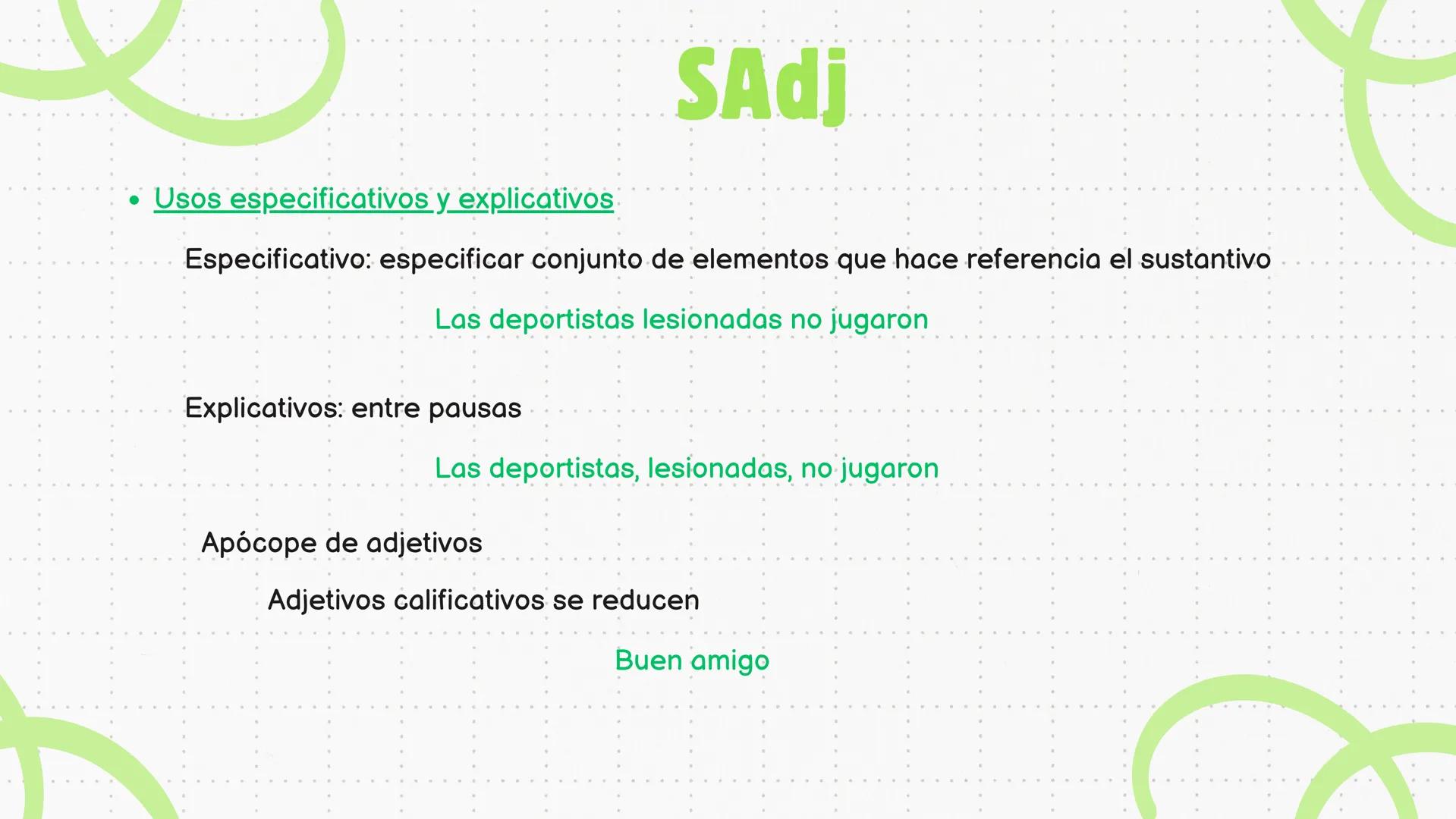 SAdj

• Usos especificativos y explicativos

Especificativo: especificar conjunto de elementos que hace referencia el sustantivo

Las deportistas lesionadas no jugaron

Explicativos: entre pausas

Las deportistas, lesionadas, no jugaron

Apócope de adjetivos

Adjetivos calificativos se reducen

Buen amigo